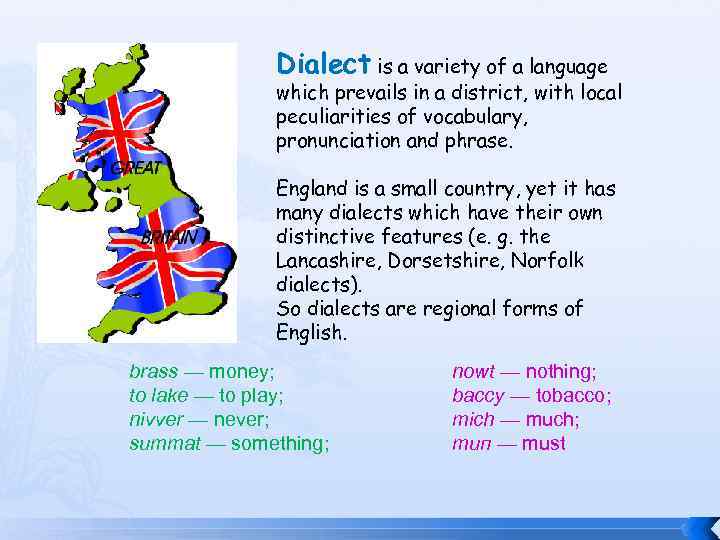 GREAT
BRITAIN

Dialect is a variety of a language which prevails in a district, with local peculiarities of vocabulary, pronunciation and phrase.

England is a small country, yet it has many dialects which have their own distinctive features (e. g. the Lancashire, Dorsetshire, Norfolk dialects).
So dialects are regional forms of English.

brass — money;
to lake — to play;
nivver — never;
summat — something;

nowt — nothing;
baccy — tobacco;
mich — much;
mun — must